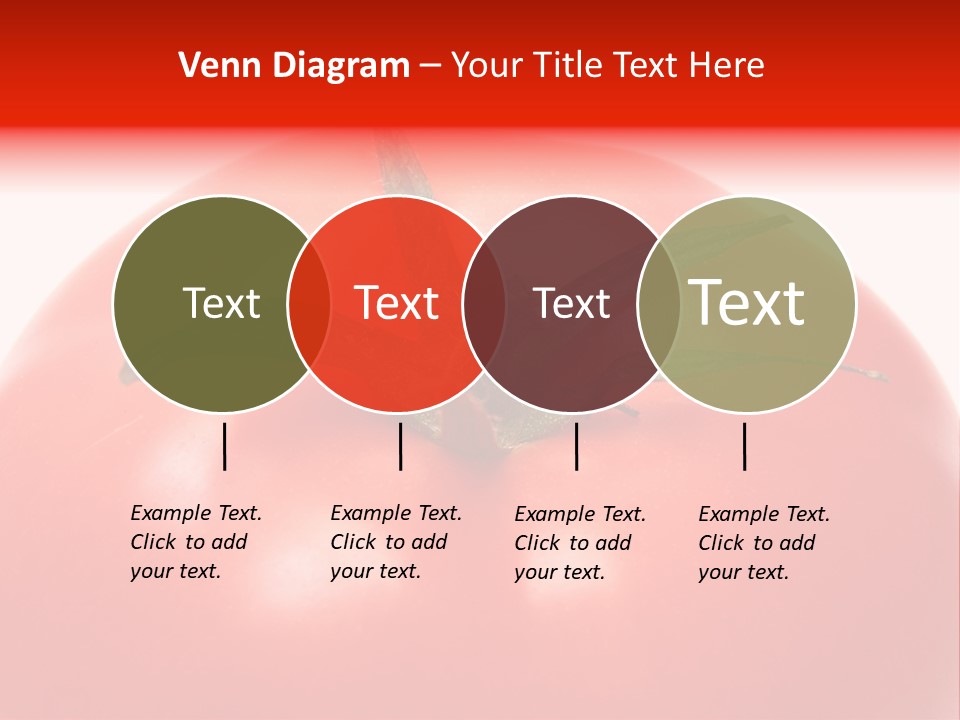 Venn Diagram – Your Title Text Here

Text

Text

Text

Text

Example Text. Click to add your text.

Example Text. Click to add your text.

Example Text. Click to add your text.

Example Text. Click to add your text.